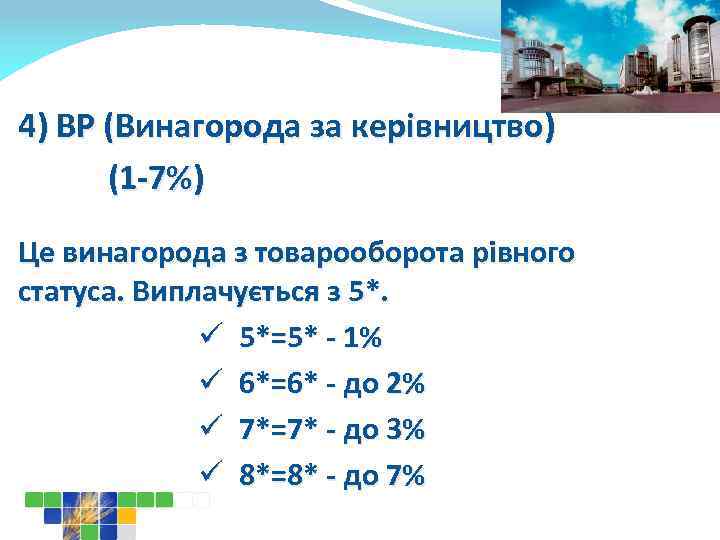 4) ВР (Винагорода за керівництво)

(1-7%)

Це винагорода з товарооборота рівного статуса. Виплачується з 5*.

✓ 5*=5* - 1%

✓ 6*=6* - до 2%

✓ 7*=7* - до 3%

✓ 8*=8* - до 7%